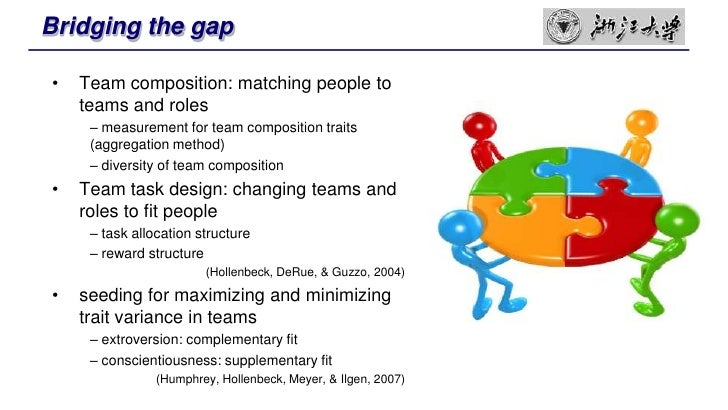 Bridging the gap

浙江大學

• Team composition: matching people to teams and roles
– measurement for team composition traits (aggregation method)
– diversity of team composition

• Team task design: changing teams and roles to fit people
– task allocation structure
– reward structure

(Hollenbeck, DeRue, & Guzzo, 2004)

• seeding for maximizing and minimizing trait variance in teams
– extroversion: complementary fit
– conscientiousness: supplementary fit

(Humphrey, Hollenbeck, Meyer, & Ilgen, 2007)